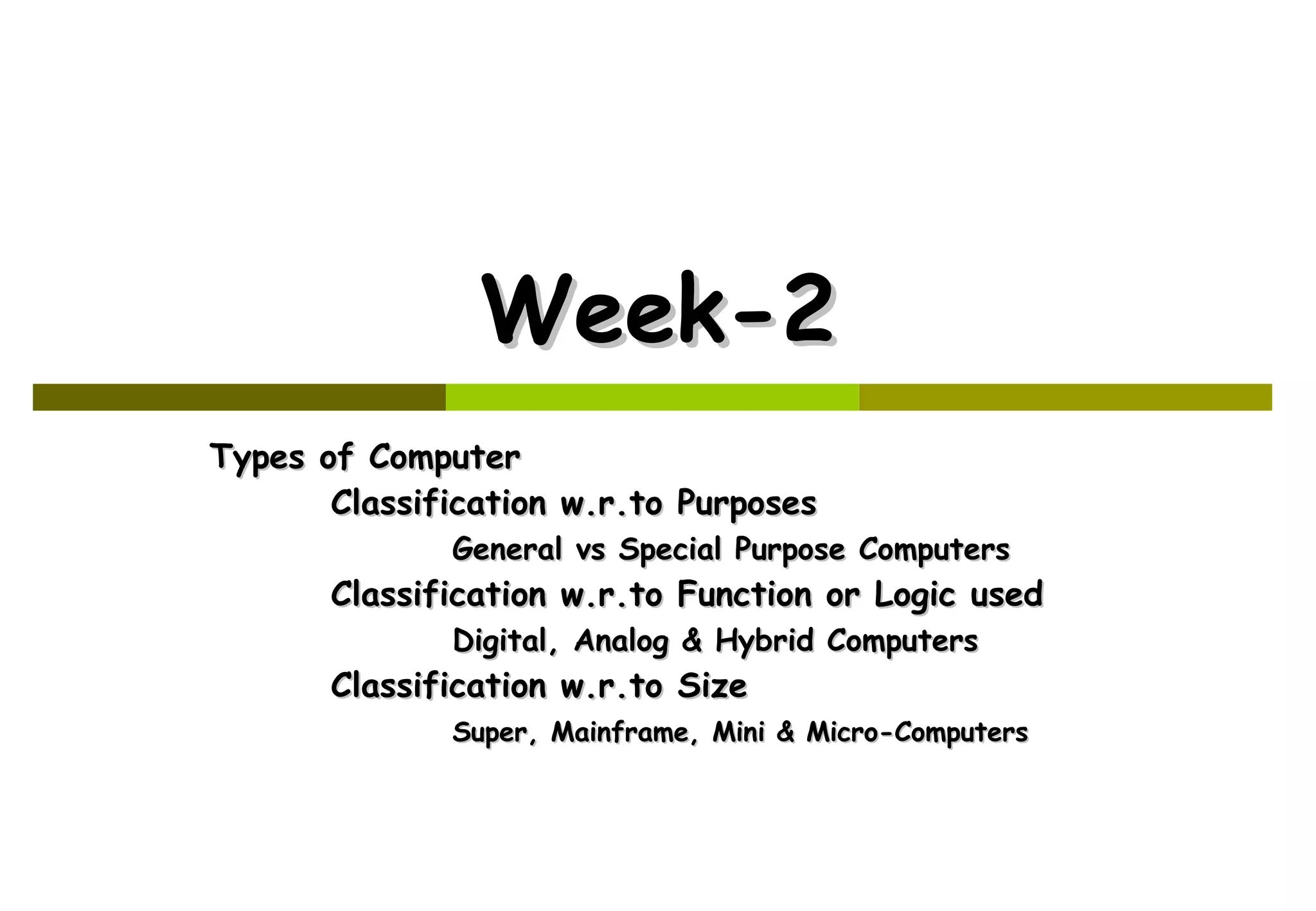 Week-2

Types of Computer

Classification w.r.to Purposes

General vs Special Purpose Computers

Classification w.r.to Function or Logic used

Digital, Analog & Hybrid Computers

Classification w.r.to Size

Super, Mainframe, Mini & Micro-Computers